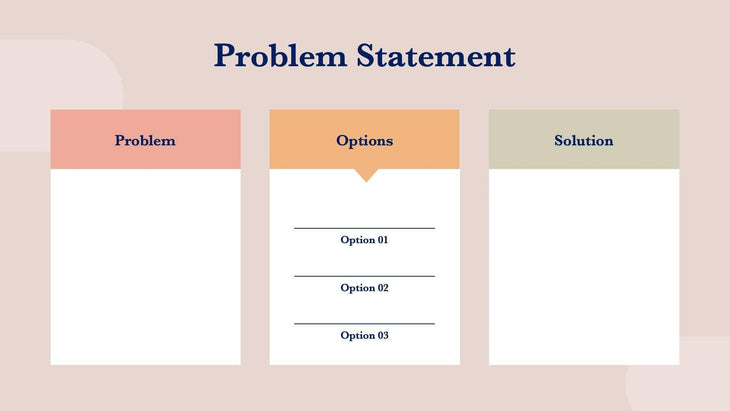 Problem Statement

Problem

Options

Option 01

Option 02

Option 03

Solution